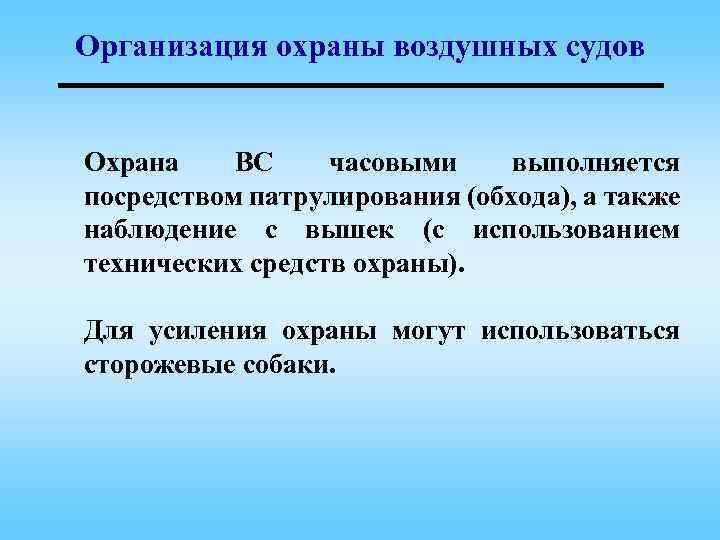 Организация охраны воздушных судов

Охрана ВС часовыми выполняется посредством патрулирования (обхода), а также наблюдение с вышек (с использованием технических средств охраны).

Для усиления охраны могут использоваться сторожевые собаки.